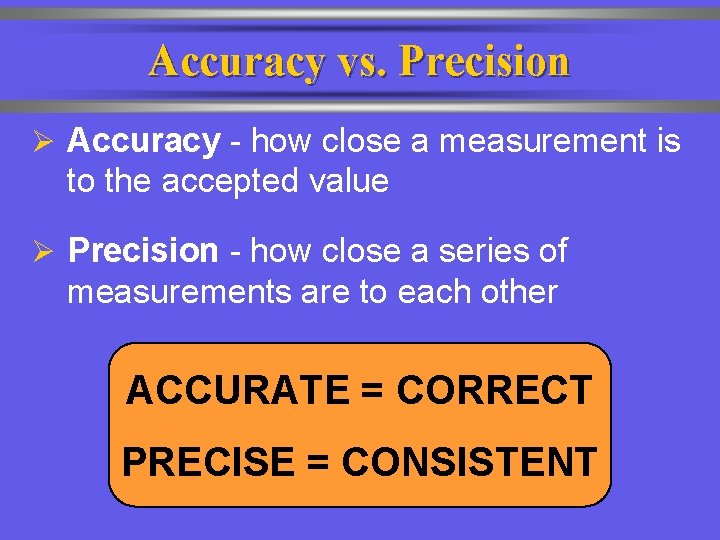 Accuracy vs. Precision

➢ Accuracy - how close a measurement is to the accepted value

➢ Precision - how close a series of measurements are to each other

ACCURATE = CORRECT

PRECISE = CONSISTENT